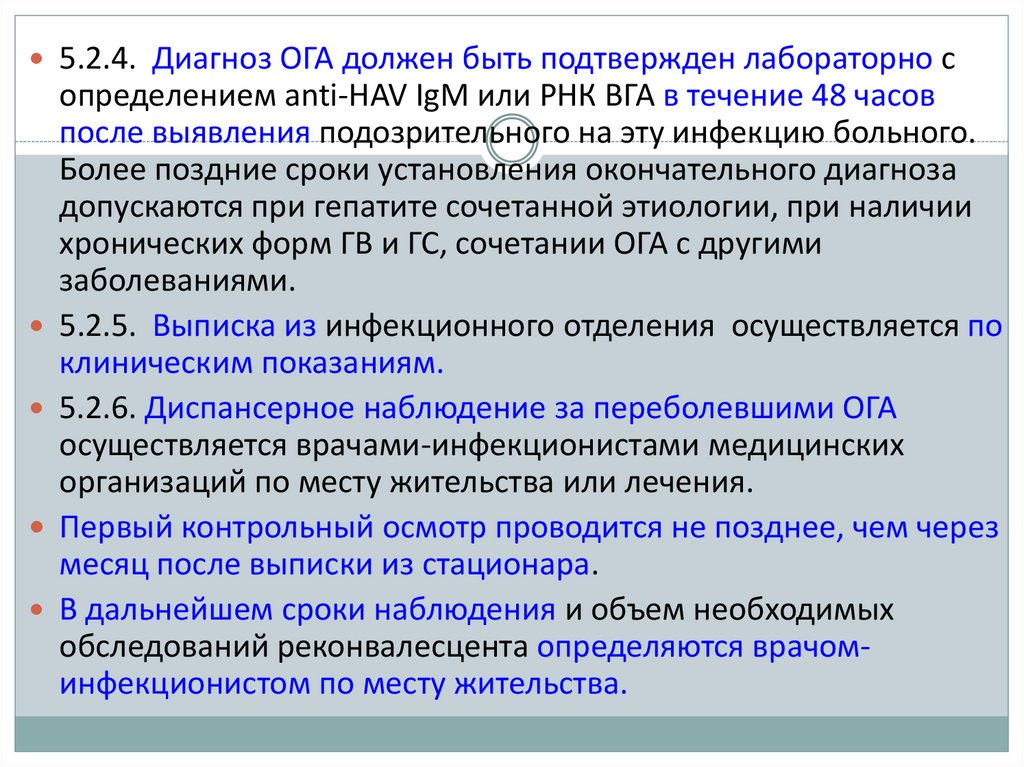 5.2.4. Диагноз ОГА должен быть подтвержден лабораторно с определением anti-HAV IgM или РНК ВГА в течение 48 часов после выявления подозрительного на эту инфекцию больного. Более поздние сроки установления окончательного диагноза допускаются при гепатите сочетанной этиологии, при наличии хронических форм ГВ и ГС, сочетании ОГА с другими заболеваниями.

5.2.5. Выписка из инфекционного отделения осуществляется по клиническим показаниям.

5.2.6. Диспансерное наблюдение за переболевшими ОГА осуществляется врачами-инфекционистами медицинских организаций по месту жительства или лечения.

Первый контрольный осмотр проводится не позднее, чем через месяц после выписки из стационара.

В дальнейшем сроки наблюдения и объем необходимых обследований реконвалесцента определяются врачом-инфекционистом по месту жительства.